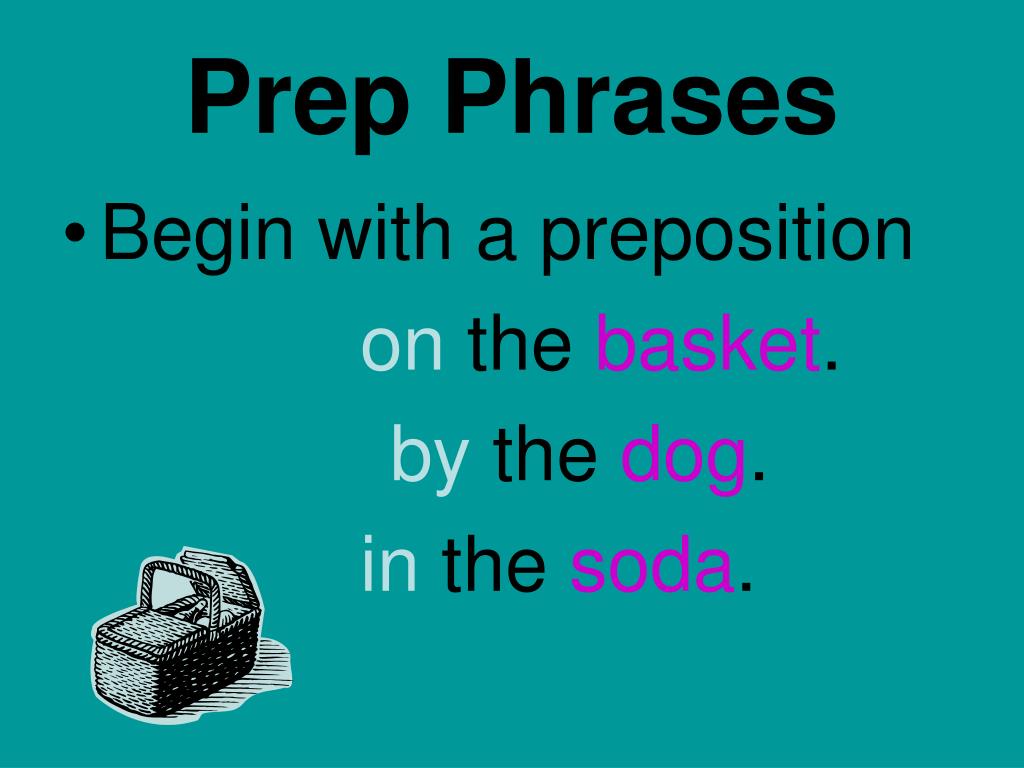 Prep Phrases

• Begin with a preposition

on the basket.

by the dog.

in the soda.